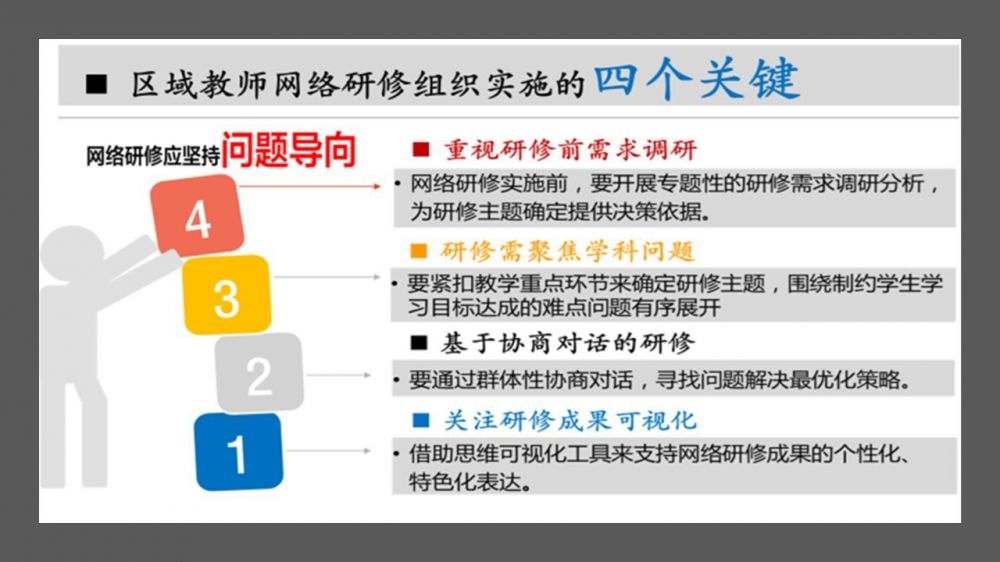 ■ 区域教师网络研修组织实施的四个关键

网络研修应坚持问题导向

4

3

2

1

■ 重视研修前需求调研

• 网络研修实施前，要开展专题性的研修需求调研分析，为研修主题确定提供决策依据。

■ 研修需聚焦学科问题

• 要紧扣教学重点环节来确定研修主题，围绕制约学生学习目标达成的难点问题有序展开

■ 基于协商对话的研修

• 要通过群体性协商对话，寻找问题解决最优化策略。

■ 关注研修成果可视化

• 借助思维可视化工具来支持网络研修成果的个性化、特色化表达。